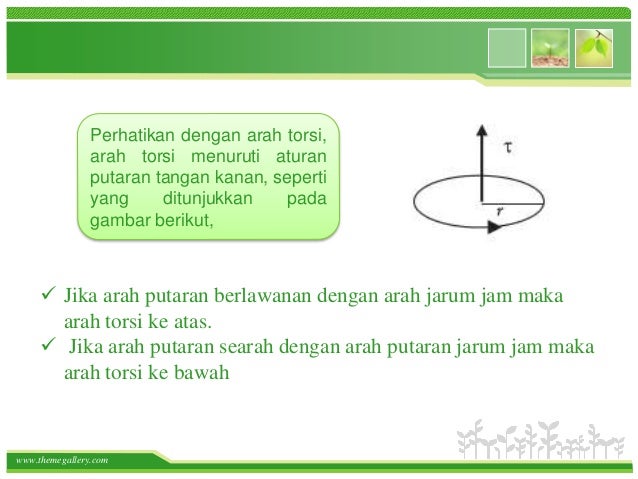 Perhatikan dengan arah torsi, arah torsi menuruti aturan putaran tangan kanan, seperti yang ditunjukkan pada gambar berikut,

$\tau$

$r$

✓ Jika arah putaran berlawanan dengan arah jarum jam maka arah torsi ke atas.

✓ Jika arah putaran searah dengan arah putaran jarum jam maka arah torsi ke bawah

www.themegallery.com